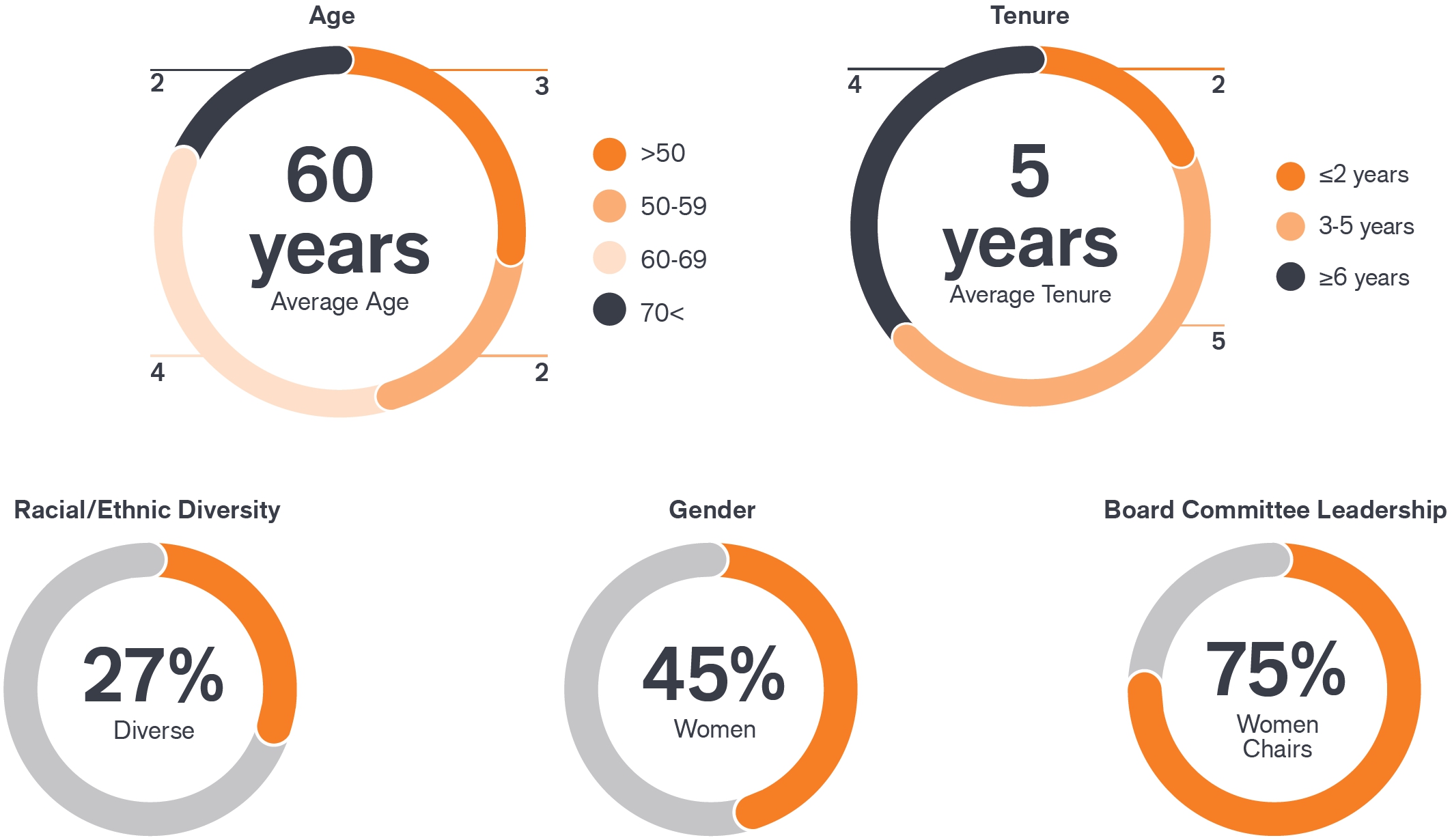 Age

2

3

60 years

Average Age

4

2

>50

50-59

60-69

70<

Tenure

4

2

5 years

Average Tenure

5

≤2 years

3-5 years

≥6 years

Racial/Ethnic Diversity

27%

Diverse

Gender

45%

Women

Board Committee Leadership

75%

Women Chairs